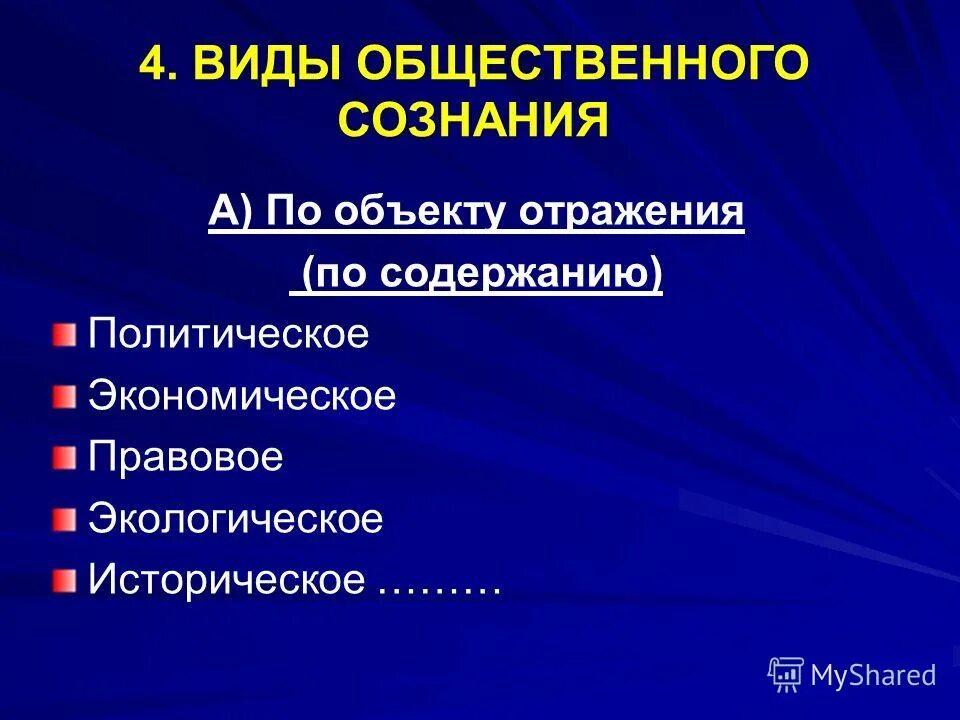 4. ВИДЫ ОБЩЕСТВЕННОГО СОЗНАНИЯ

А) По объекту отражения

(по содержанию)

Политическое

Экономическое

Правовое

Экологическое

Историческое ………

MyShared